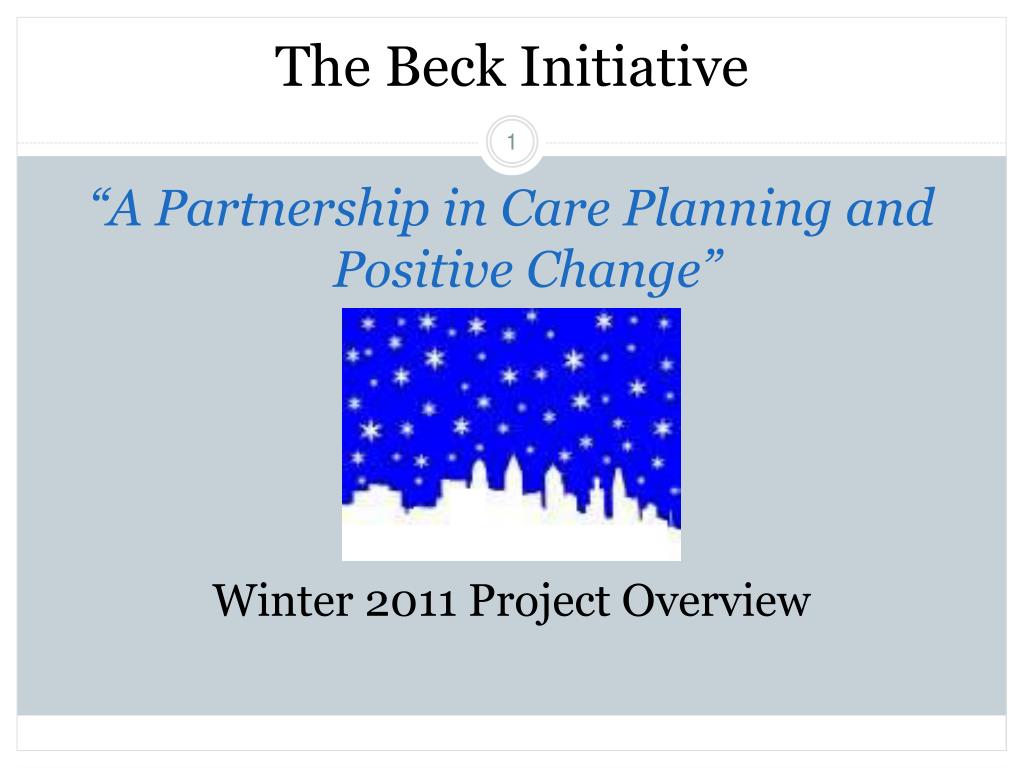 The Beck Initiative

1

“A Partnership in Care Planning and Positive Change”

Winter 2011 Project Overview